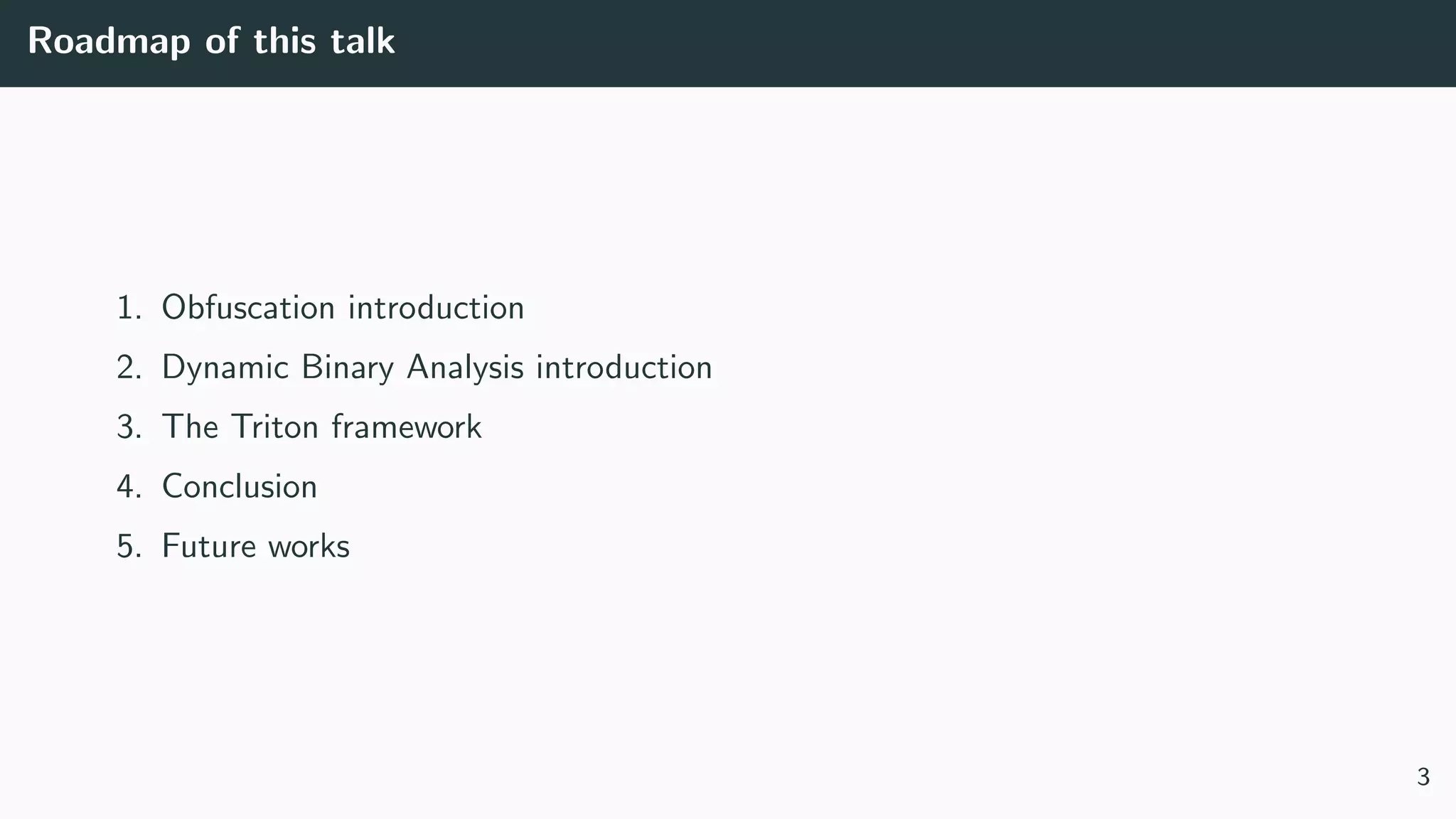 Roadmap of this talk

1. Obfuscation introduction
2. Dynamic Binary Analysis introduction
3. The Triton framework
4. Conclusion
5. Future works

3